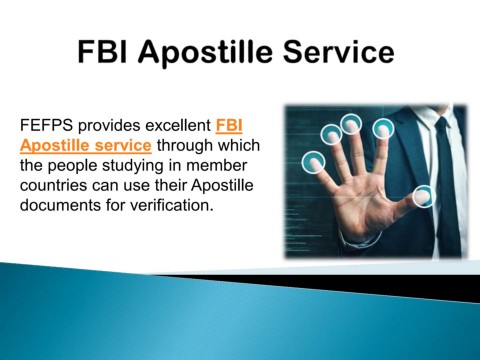 FBI Apostille Service

FEFPS provides excellent FBI Apostille service through which the people studying in member countries can use their Apostille documents for verification.